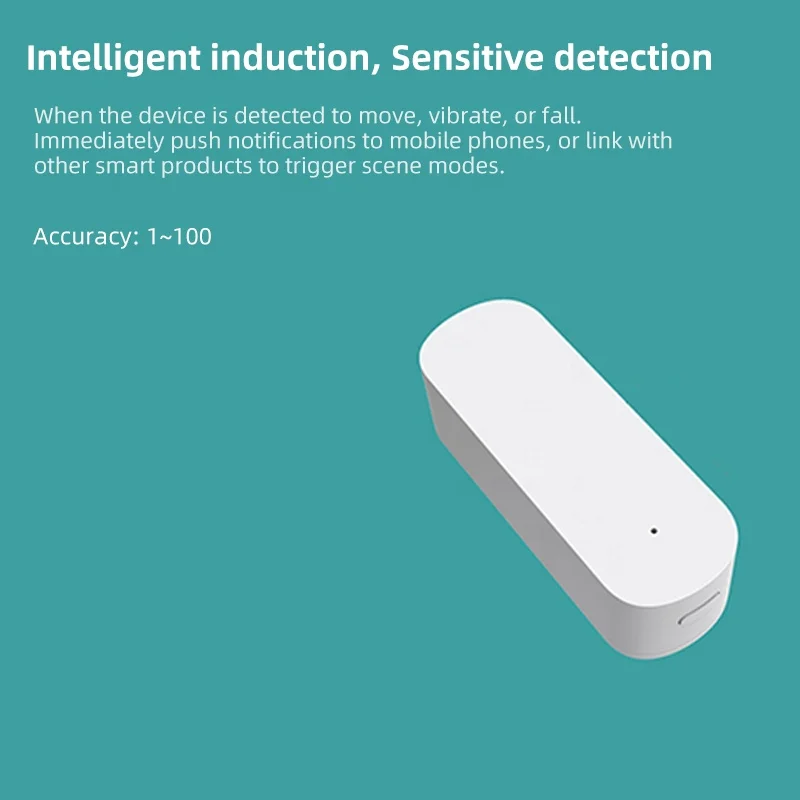 Intelligent induction, Sensitive detection

When the device is detected to move, vibrate, or fall. Immediately push notifications to mobile phones, or link with other smart products to trigger scene modes.

Accuracy: 1~100